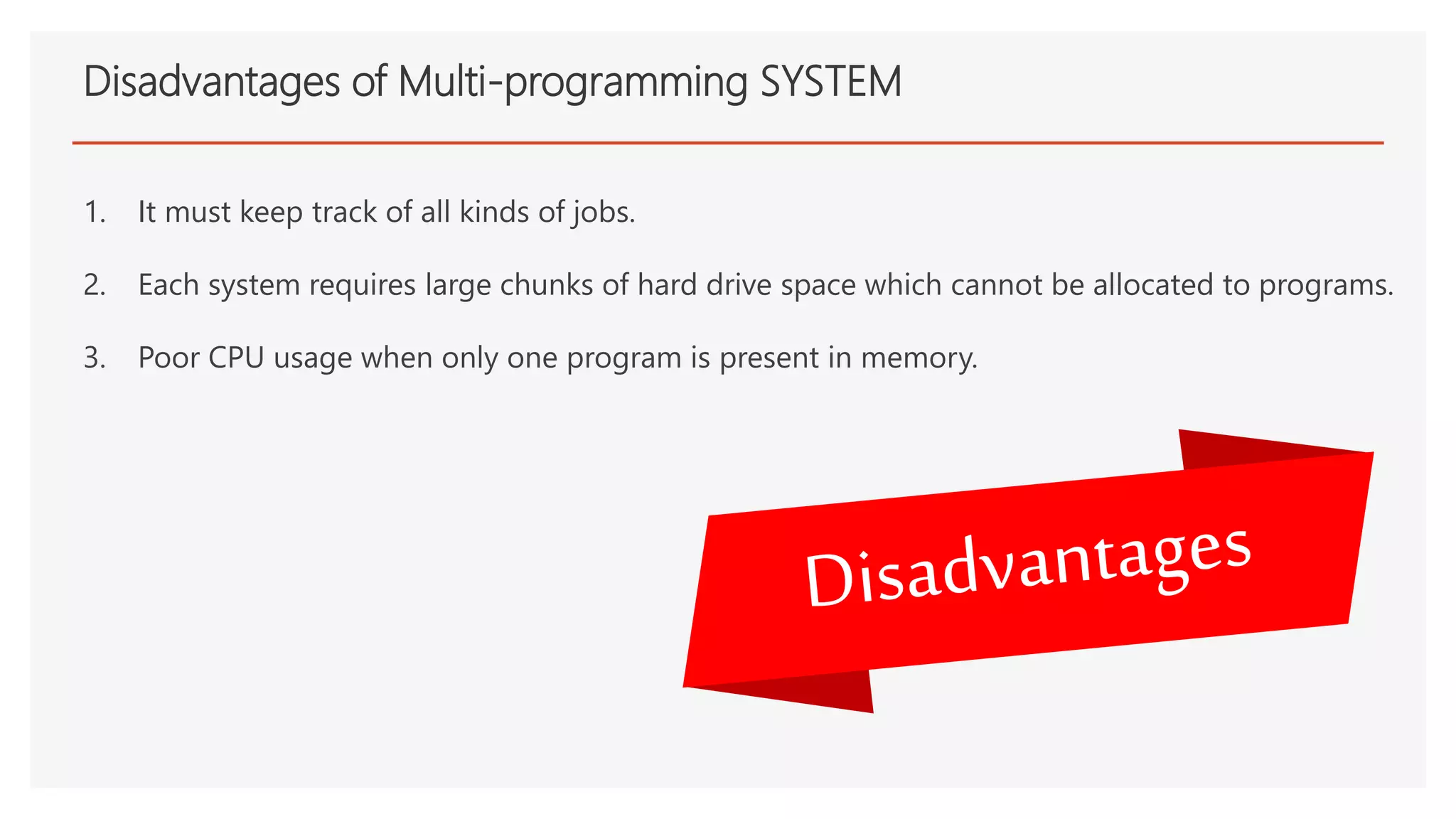 Disadvantages of Multi-programming SYSTEM

1. It must keep track of all kinds of jobs.

2. Each system requires large chunks of hard drive space which cannot be allocated to programs.

3. Poor CPU usage when only one program is present in memory.

Disadvantages